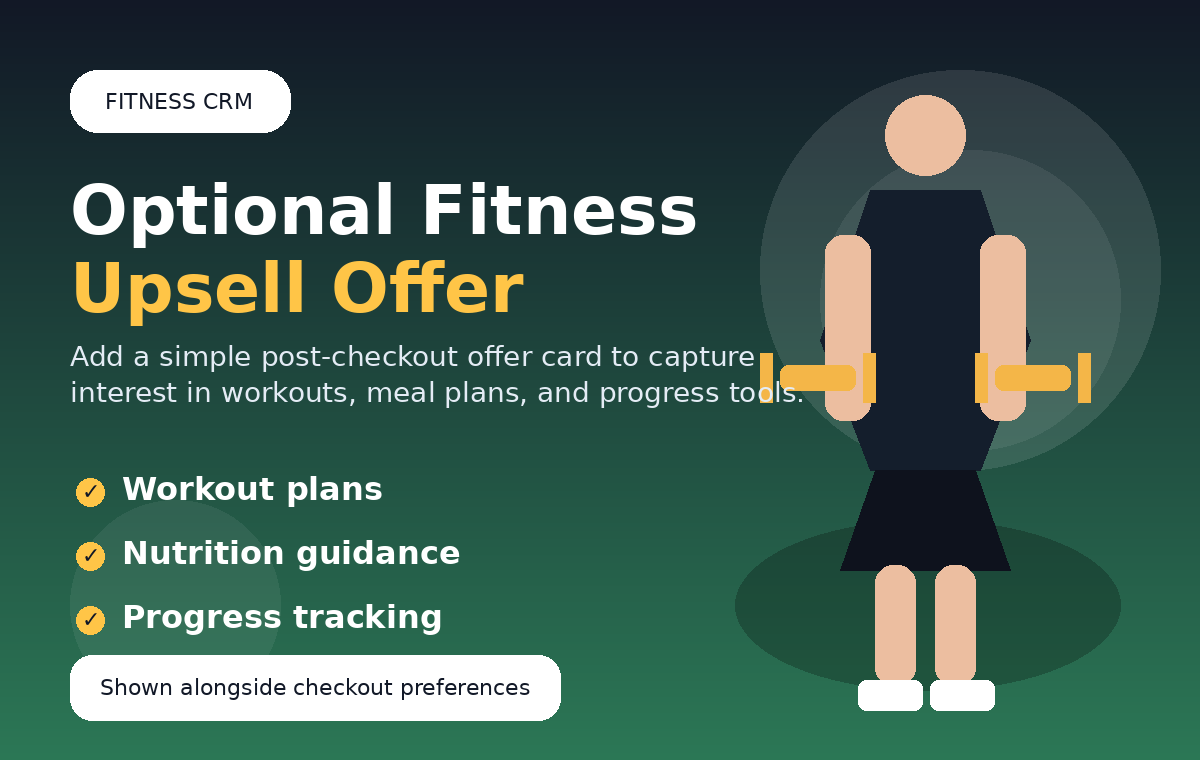 FITNESS CRM

Optional Fitness
Upsell Offer

Add a simple post-checkout offer card to capture interest in workouts, meal plans, and progress tools.

✓ Workout plans

✓ Nutrition guidance

✓ Progress tracking

Shown alongside checkout preferences